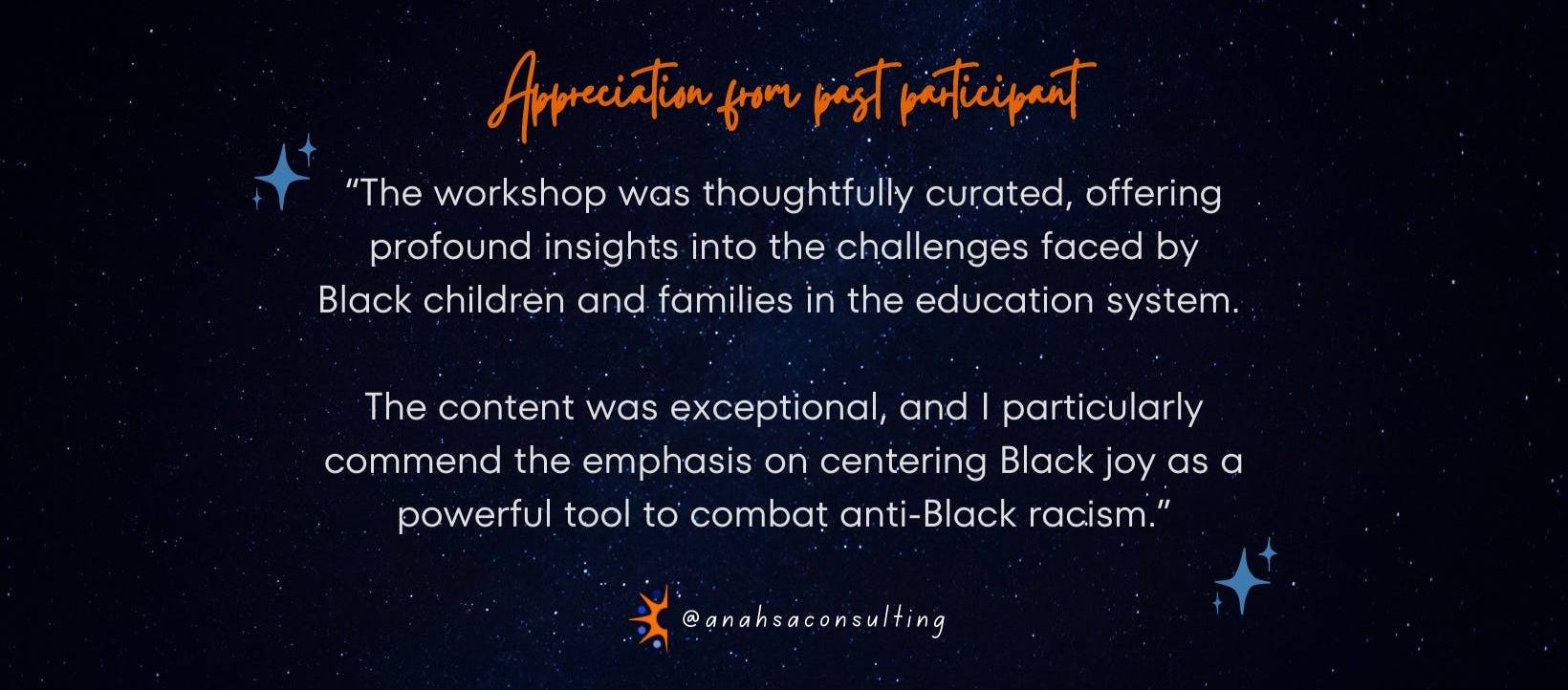 Appreciation from past participant

“The workshop was thoughtfully curated, offering profound insights into the challenges faced by Black children and families in the education system.

The content was exceptional, and I particularly commend the emphasis on centering Black joy as a powerful tool to combat anti-Black racism.”

@anahsaconsulting